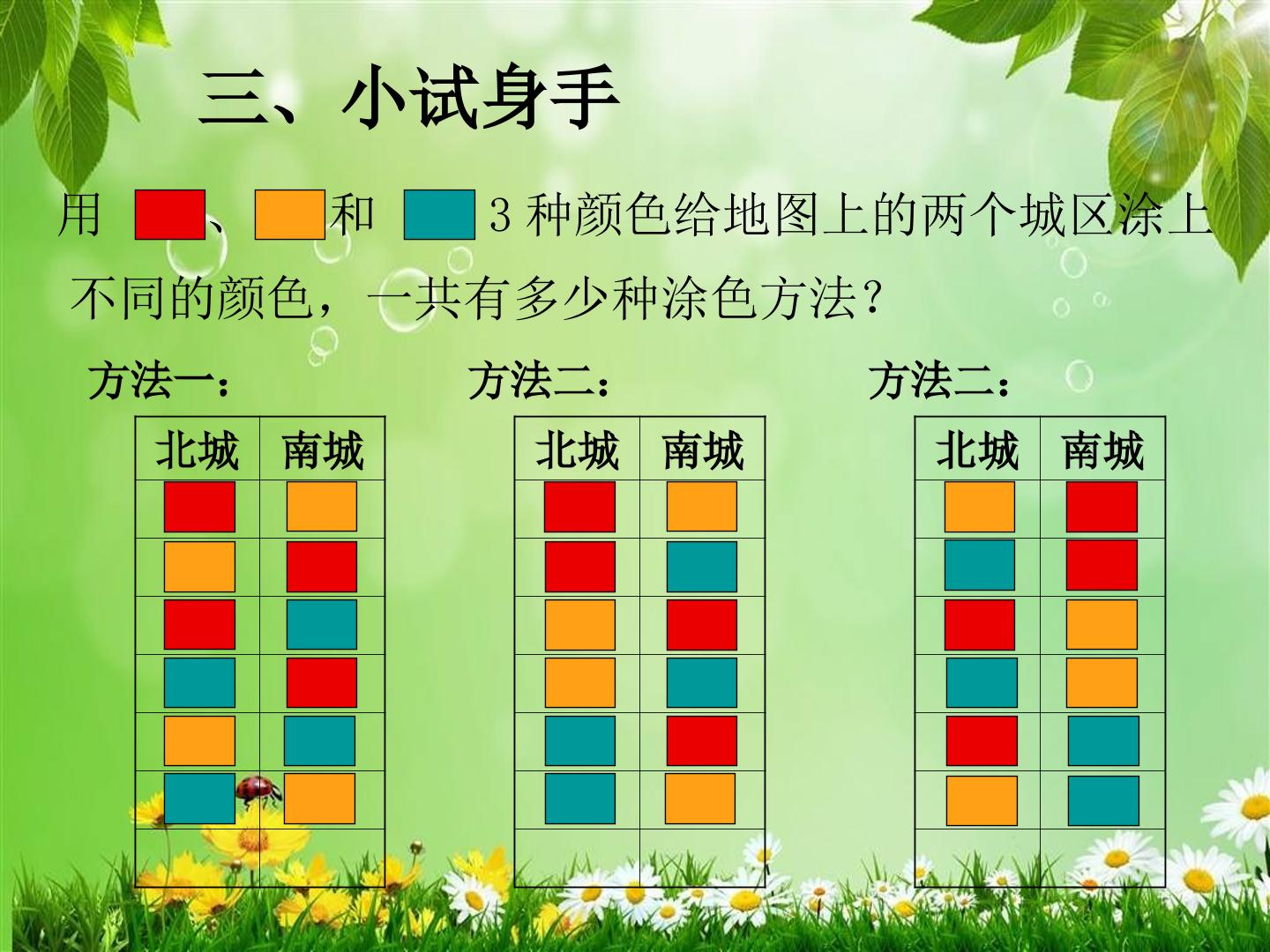 三、小试身手

用 、和 3种颜色给地图上的两个城区涂上不同的颜色，一共有多少种涂色方法？

方法一：

| 北城 | 南城 |
|---|---|
| | |
| | |
| | |
| | |
| | |
| | |
| | |

方法二：

| 北城 | 南城 |
|---|---|
| | |
| | |
| | |
| | |
| | |
| | |
| | |

方法二：

| 北城 | 南城 |
|---|---|
| | |
| | |
| | |
| | |
| | |
| | |
| | |